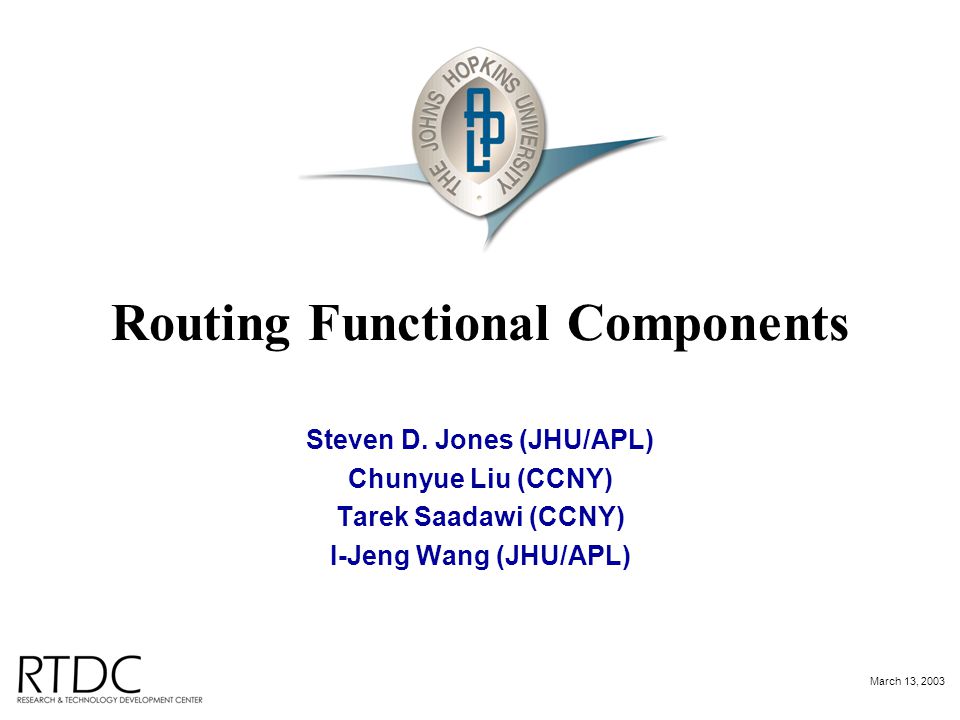 THE JOHNS HOPKINS UNIVERSITY

APL

Routing Functional Components

Steven D. Jones (JHU/APL)
Chunyue Liu (CCNY)
Tarek Saadawi (CCNY)
I-Jeng Wang (JHU/APL)

RTDC
RESEARCH & TECHNOLOGY DEVELOPMENT CENTER

March 13, 2003